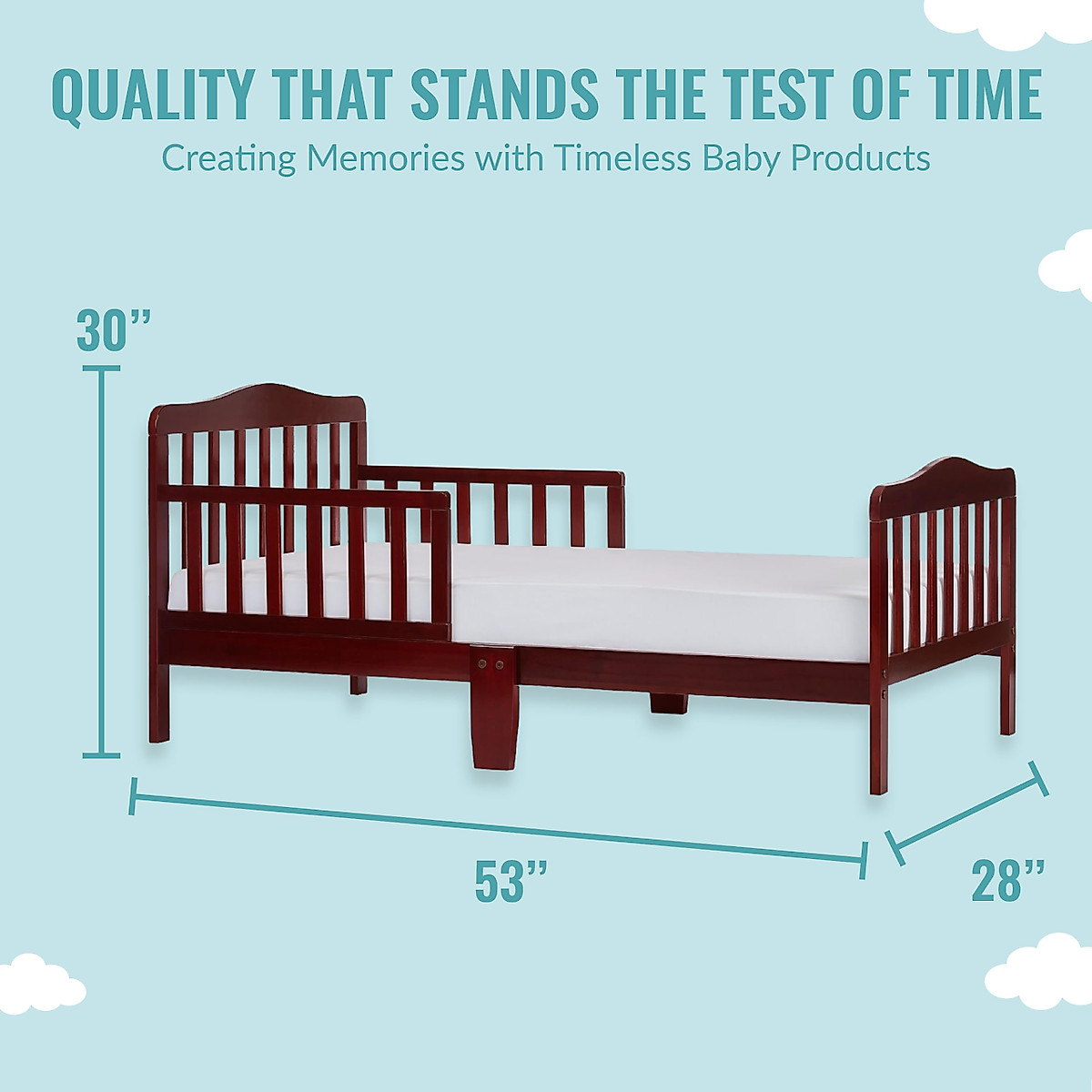 QUALITY THAT STANDS THE TEST OF TIME
Creating Memories with Timeless Baby Products

30”

53”

28”